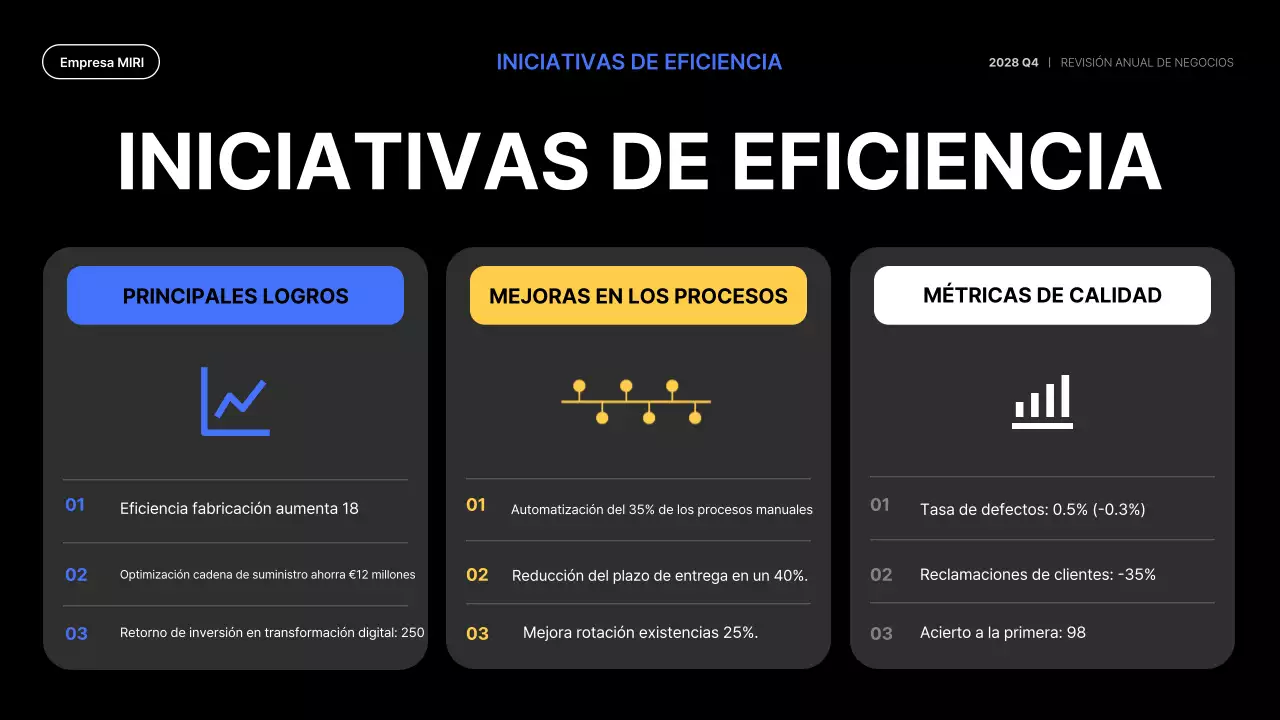 Empresa MIRI

INICIATIVAS DE EFICIENCIA

2028 Q4 | REVISIÓN ANUAL DE NEGOCIOS

INICIATIVAS DE EFICIENCIA

PRINCIPALES LOGROS

01 Eficiencia fabricación aumenta 18

02 Optimización cadena de suministro ahorra €12 millones

03 Retorno de inversión en transformación digital: 250

MEJORAS EN LOS PROCESOS

01 Automatización del 35% de los procesos manuales

02 Reducción del plazo de entrega en un 40%.

03 Mejora rotación existencias 25%.

MÉTRICAS DE CALIDAD

01 Tasa de defectos: 0.5% (-0.3%)

02 Reclamaciones de clientes: -35%

03 Acierto a la primera: 98